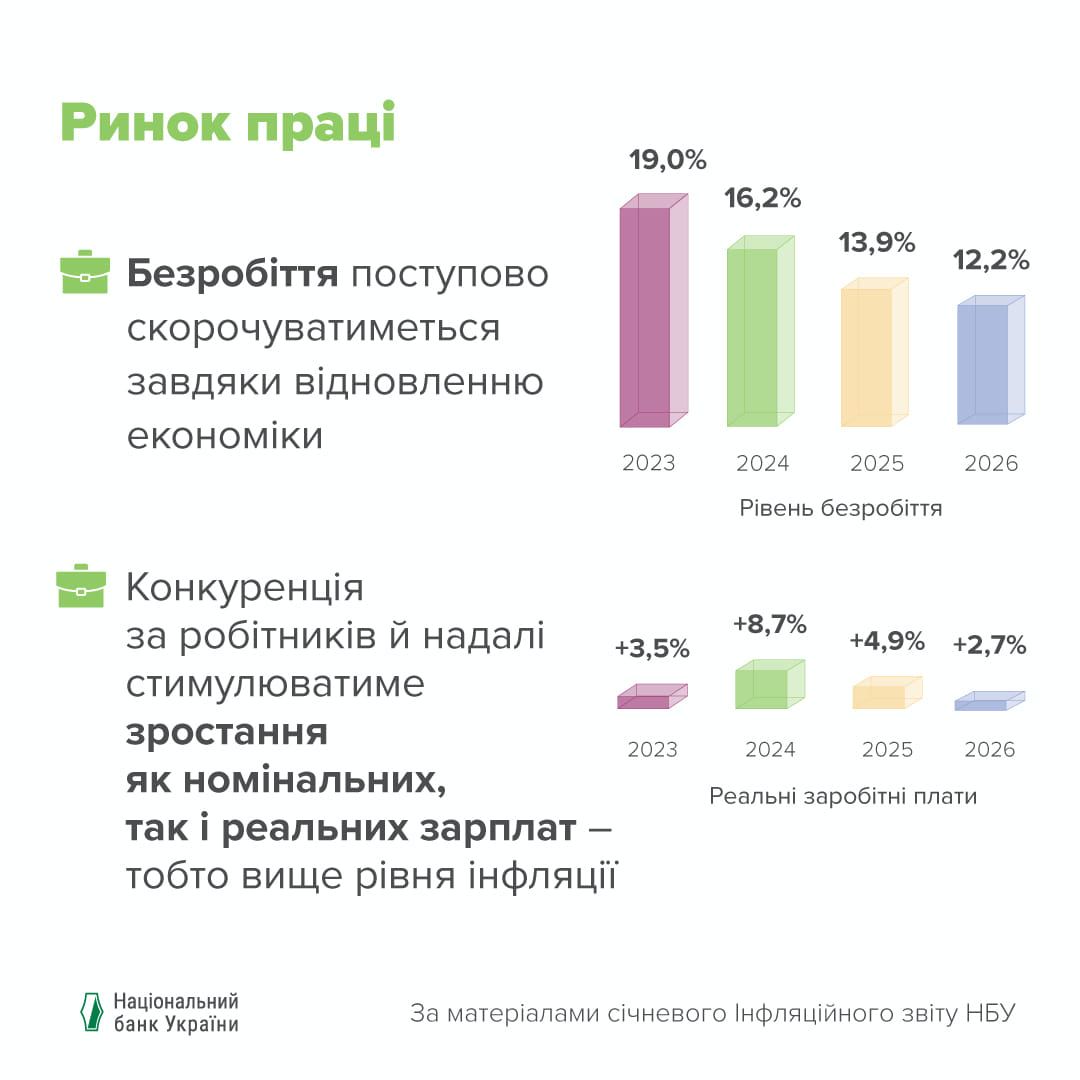 Ринок праці

Безробіття поступово скорочуватиметься завдяки відновленню економіки

19,0%
16,2%
13,9%
12,2%

2023
2024
2025
2026

Рівень безробіття

Конкуренція за робітників й надалі стимулюватиме зростання як номінальних, так і реальних зарплат – тобто вище рівня інфляції

+3,5%
+8,7%
+4,9%
+2,7%

2023
2024
2025
2026

Реальні заробітні плати

Національний банк України

За матеріалами січневого Інфляційного звіту НБУ